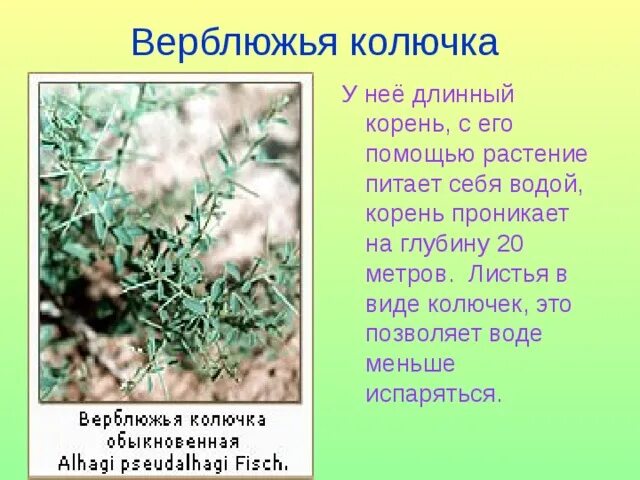 Верблюжья колючка

Верблюжья колючка обыкновенная
Alhagi pseudalhagi Fisch.

У неё длинный корень, с его помощью растение питает себя водой, корень проникает на глубину 20 метров. Листья в виде колючек, это позволяет воде меньше испаряться.